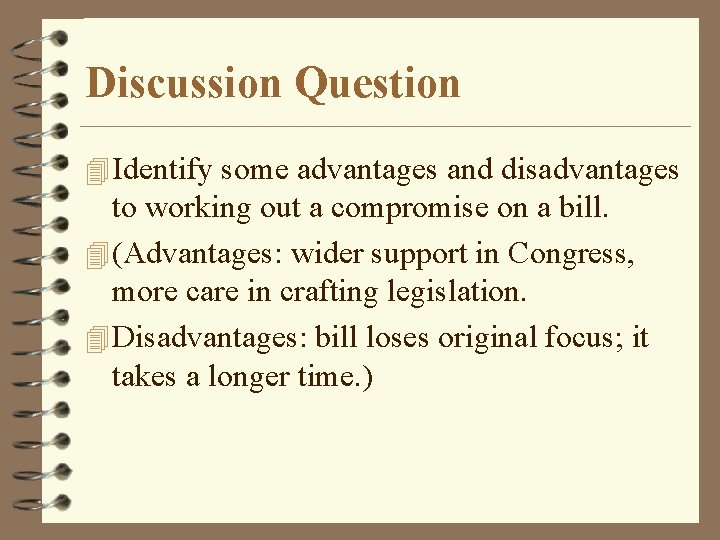 Discussion Question

Identify some advantages and disadvantages to working out a compromise on a bill.

(Advantages: wider support in Congress, more care in crafting legislation.

Disadvantages: bill loses original focus; it takes a longer time.)